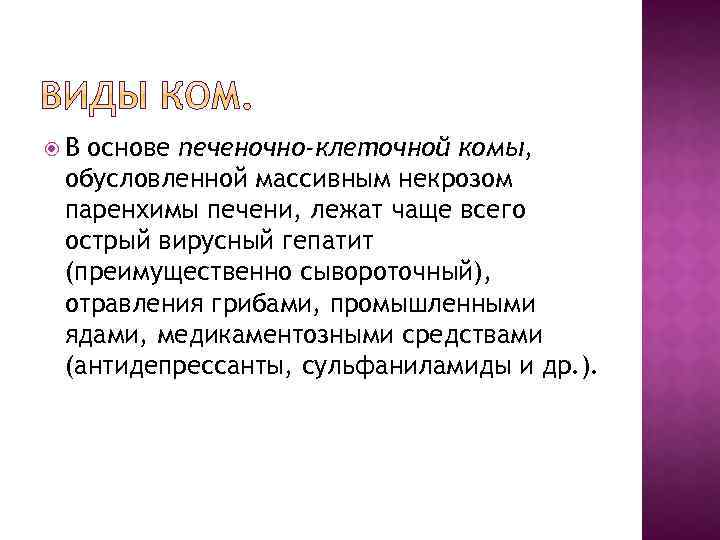 ВИДЫ КОМ.

В основе печеночно-клеточной комы, обусловленной массивным некрозом паренхимы печени, лежат чаще всего острый вирусный гепатит (преимущественно сывороточный), отравления грибами, промышленными ядами, медикаментозными средствами (антидепрессанты, сульфаниламиды и др.).